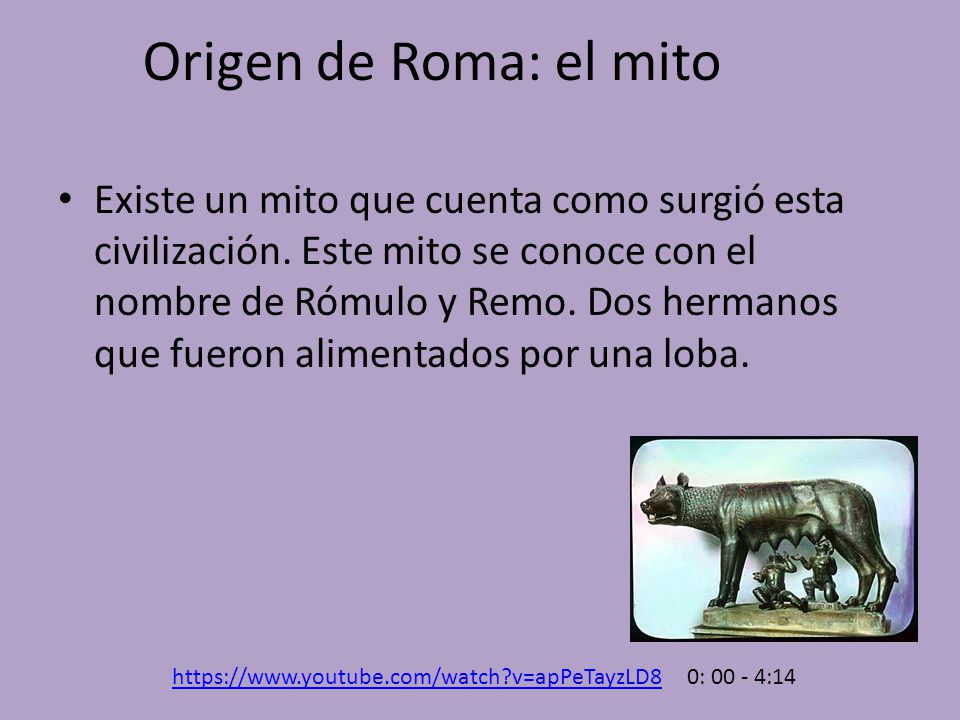 Origen de Roma: el mito

• Existe un mito que cuenta como surgió esta civilización. Este mito se conoce con el nombre de Rómulo y Remo. Dos hermanos que fueron alimentados por una loba.

https://www.youtube.com/watch?v=apPeTayzLD8 0: 00 - 4:14